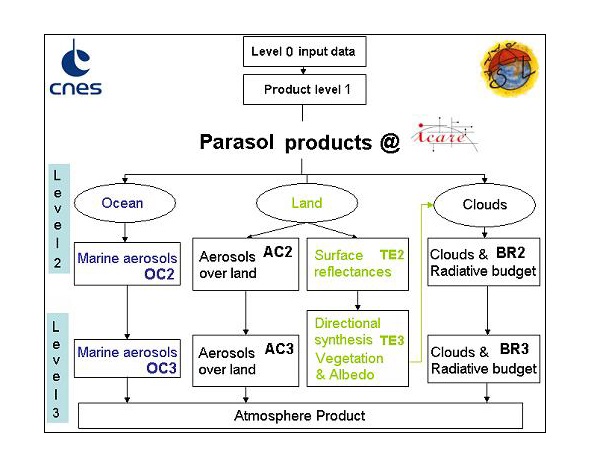 cnes

Level 0 input data

Product level 1

Parasol products @ icare

Level 2

Level 3

Ocean

Land

Clouds

Marine aerosols OC2

Aerosols over land AC2

Surface reflectances TE2

Clouds & Radiative budget BR2

Marine aerosols OC3

Aerosols over land AC3

Directional synthesis TE3 Vegetation & Albedo

Clouds & Radiative budget BR3

Atmosphere Product